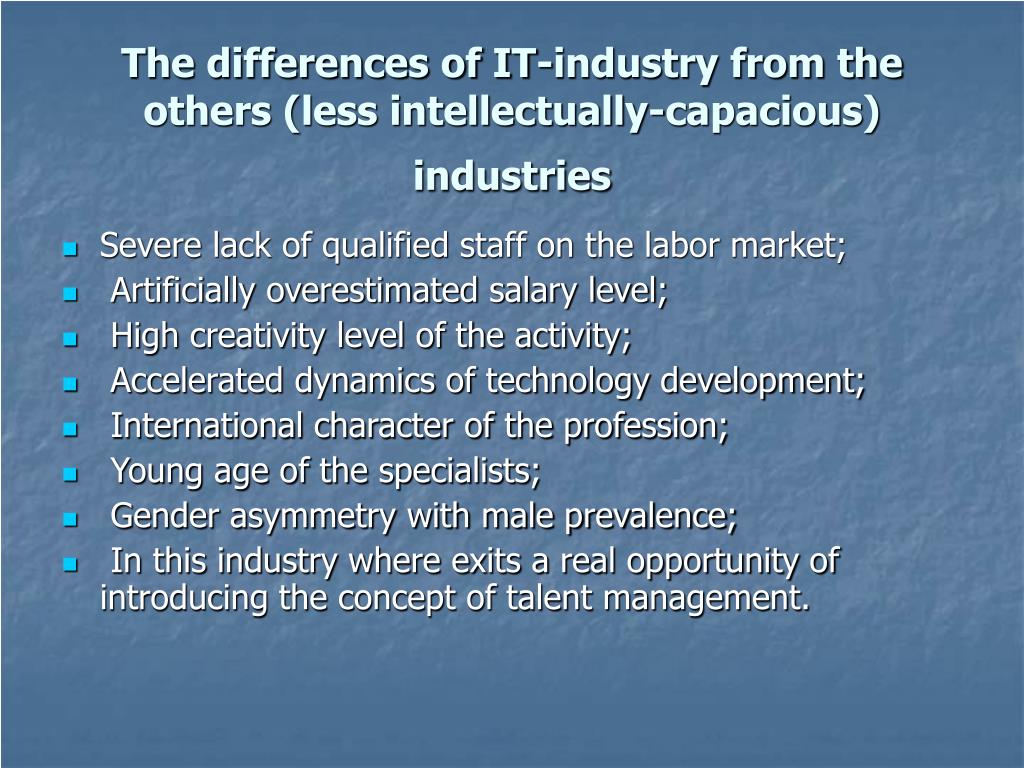 The differences of IT-industry from the others (less intellectually-capacious) industries

- Severe lack of qualified staff on the labor market;
- Artificially overestimated salary level;
- High creativity level of the activity;
- Accelerated dynamics of technology development;
- International character of the profession;
- Young age of the specialists;
- Gender asymmetry with male prevalence;
- In this industry where exits a real opportunity of introducing the concept of talent management.